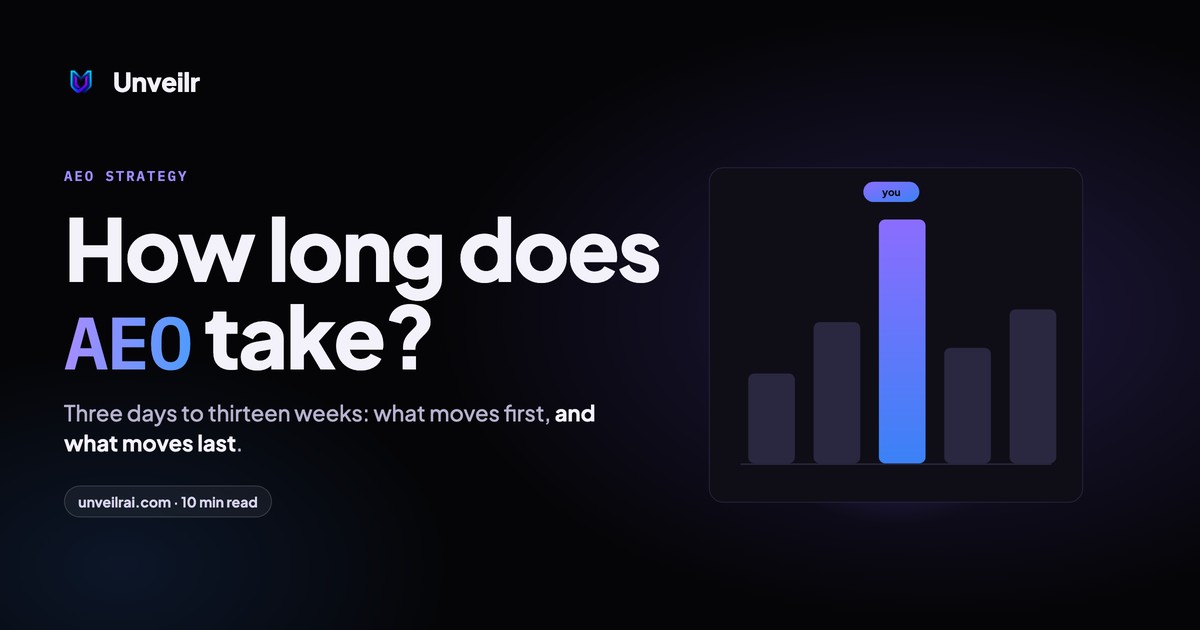 Unveilr

AEO STRATEGY

How long does AEO take?

Three days to thirteen weeks: what moves first, and what moves last.

unveilrai.com · 10 min read

you